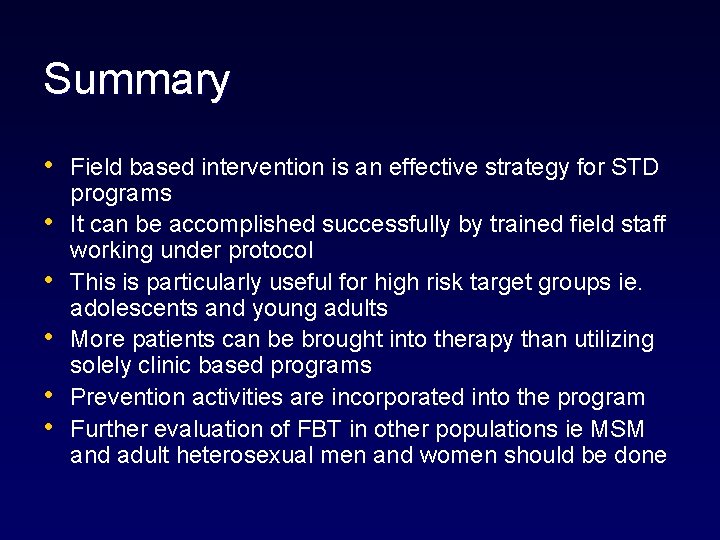 Summary

• Field based intervention is an effective strategy for STD programs
• It can be accomplished successfully by trained field staff working under protocol
• This is particularly useful for high risk target groups ie. adolescents and young adults
• More patients can be brought into therapy than utilizing solely clinic based programs
• Prevention activities are incorporated into the program
• Further evaluation of FBT in other populations ie MSM and adult heterosexual men and women should be done